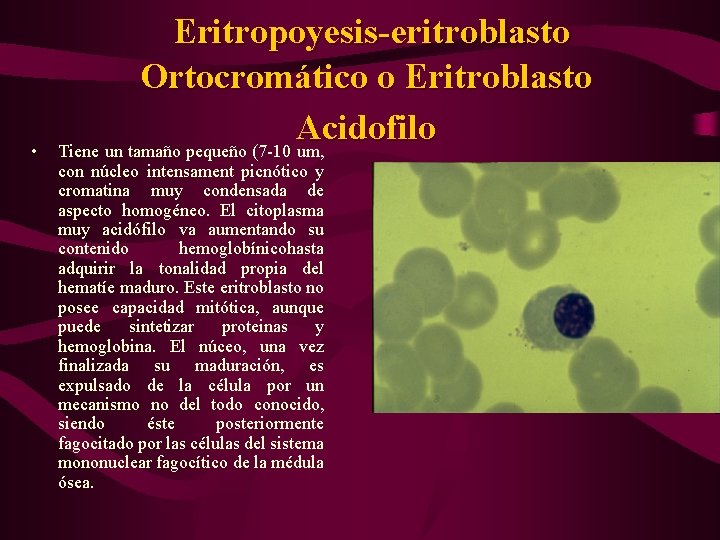 Eritropoyesis-eritroblasto Ortocromático o Eritroblasto Acidofilo

• Tiene un tamaño pequeño (7-10 um, con núcleo intensament picnótico y cromatina muy condensada de aspecto homogéneo. El citoplasma muy acidófilo va aumentando su contenido hemoglobínicohasta adquirir la tonalidad propia del hematíe maduro. Este eritroblasto no posee capacidad mitótica, aunque puede sintetizar proteinas y hemoglobina. El núceo, una vez finalizada su maduración, es expulsado de la célula por un mecanismo no del todo conocido, siendo éste posteriormente fagocitado por las células del sistema mononuclear fagocítico de la médula ósea.